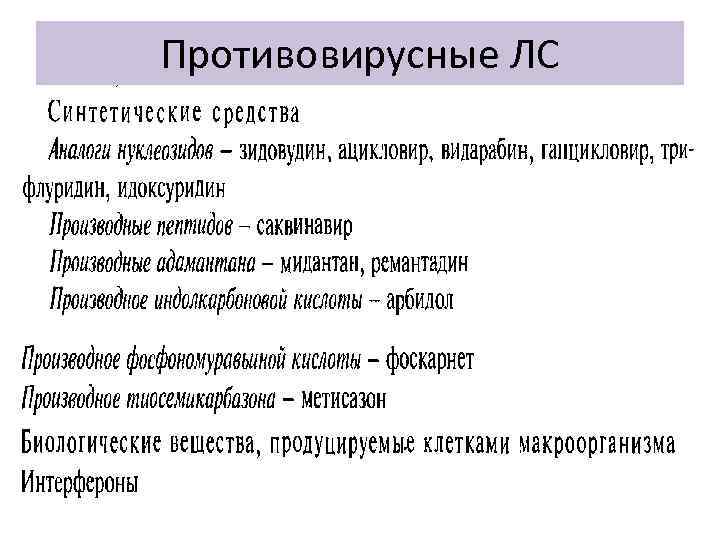 Противовирусные ЛС

Синтетические средства

Аналоги нуклеозидов – зидовудин, ацикловир, видарабин, ганцикловир, трифлуридин, идоксуридин

Производные пептидов – саквинавир

Производные адамантана – мидантан, ремантадин

Производное индолкарбоновой кислоты – арбидол

Производное фосфономуравьиной кислоты – фоскарнет

Производное тиосемикарбазона – метисазон

Биологические вещества, продуцируемые клетками макроорганизма

Интерфероны